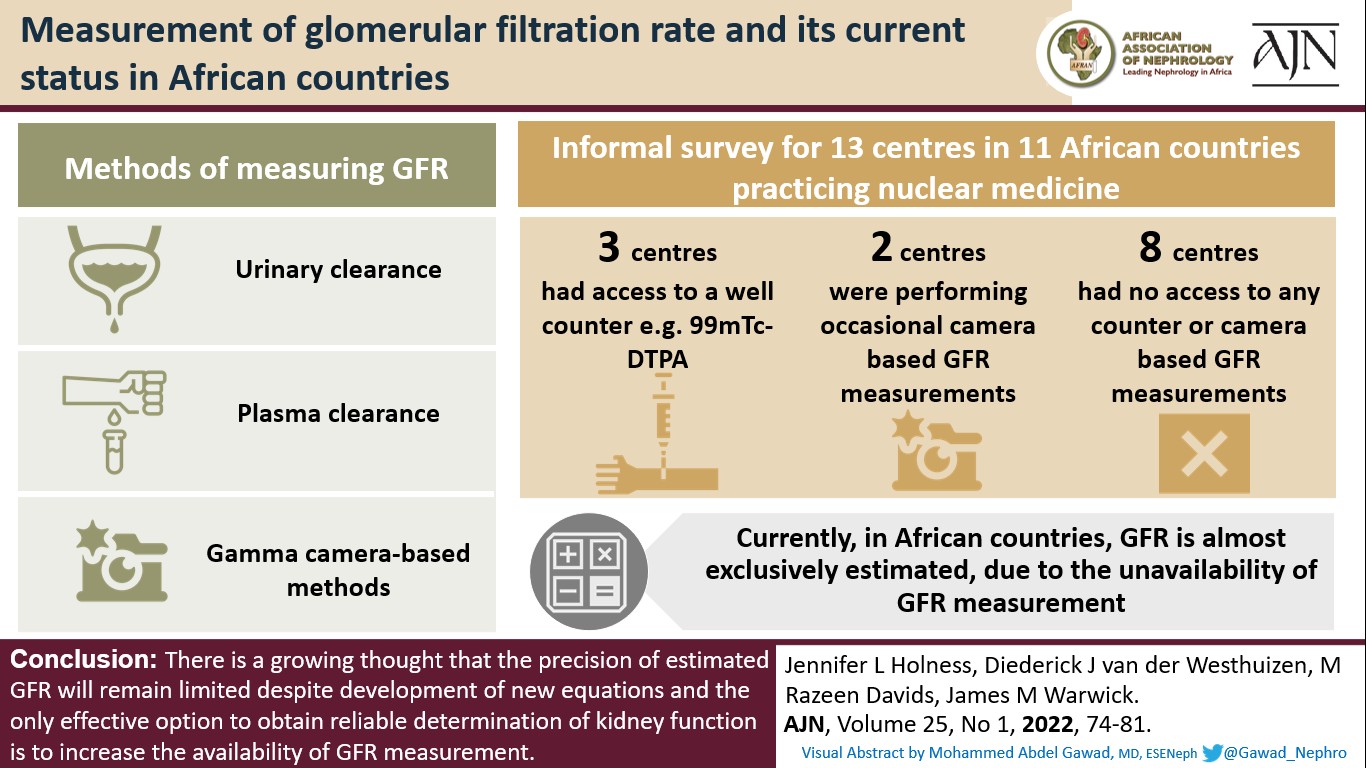 Measurement of glomerular filtration rate and its current status in African countries

AFRAN
AFRICAN ASSOCIATION OF NEPHROLOGY
Leading Nephrology in Africa

AJN

Methods of measuring GFR

Urinary clearance

Plasma clearance

Gamma camera-based methods

Informal survey for 13 centres in 11 African countries practicing nuclear medicine

3 centres had access to a well counter e.g. 99mTc-DTPA

2 centres were performing occasional camera based GFR measurements

8 centres had no access to any counter or camera based GFR measurements

Currently, in African countries, GFR is almost exclusively estimated, due to the unavailability of GFR measurement

Conclusion: There is a growing thought that the precision of estimated GFR will remain limited despite development of new equations and the only effective option to obtain reliable determination of kidney function is to increase the availability of GFR measurement.

Jennifer L Holness, Diederick J van der Westhuizen, M Razeen Davids, James M Warwick.
AJN, Volume 25, No 1, 2022, 74-81.

Visual Abstract by Mohammed Abdel Gawad, MD, ESENeph @Gawad_Nephro